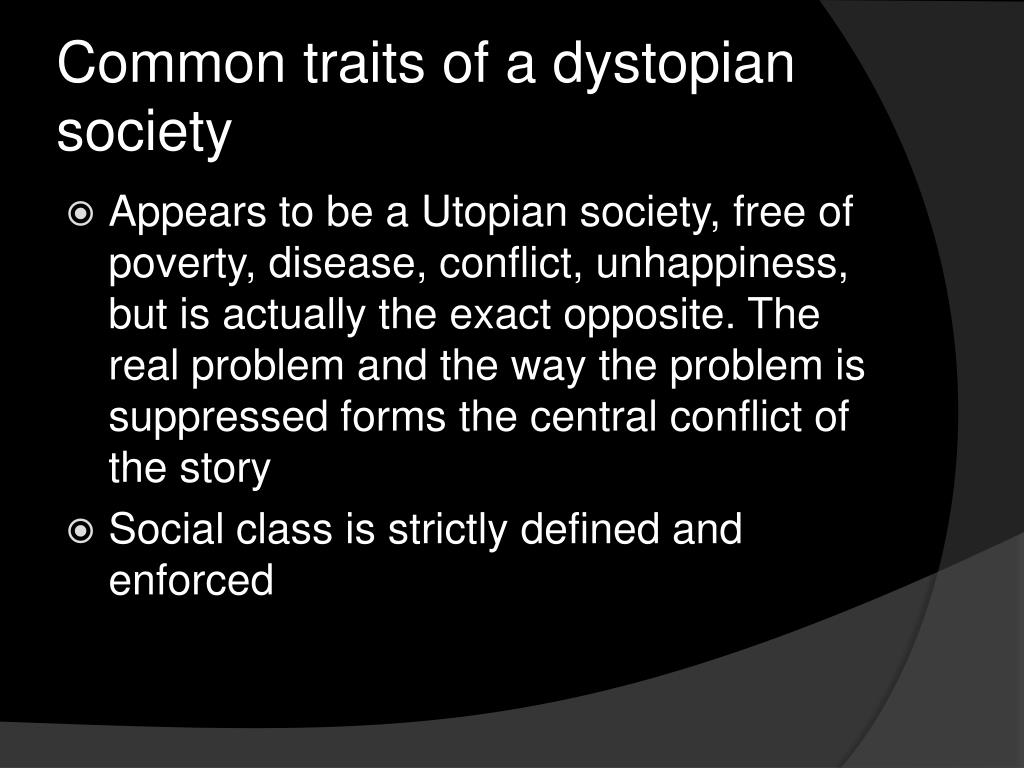 Common traits of a dystopian society

Appears to be a Utopian society, free of poverty, disease, conflict, unhappiness, but is actually the exact opposite. The real problem and the way the problem is suppressed forms the central conflict of the story

Social class is strictly defined and enforced